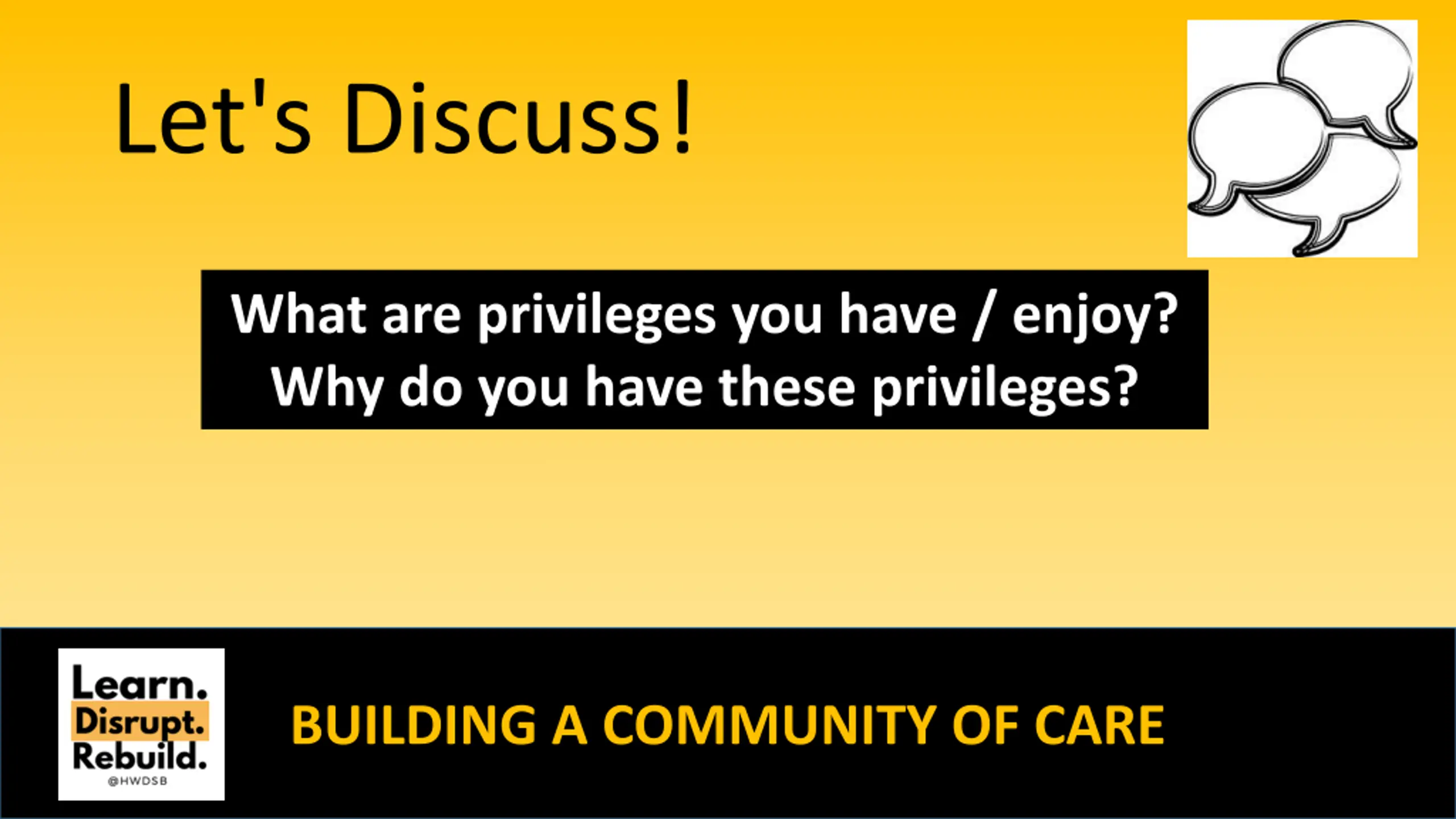 Let's Discuss!

What are privileges you have / enjoy?
Why do you have these privileges?

Learn.
Disrupt.
Rebuild.
@HWDSB

BUILDING A COMMUNITY OF CARE